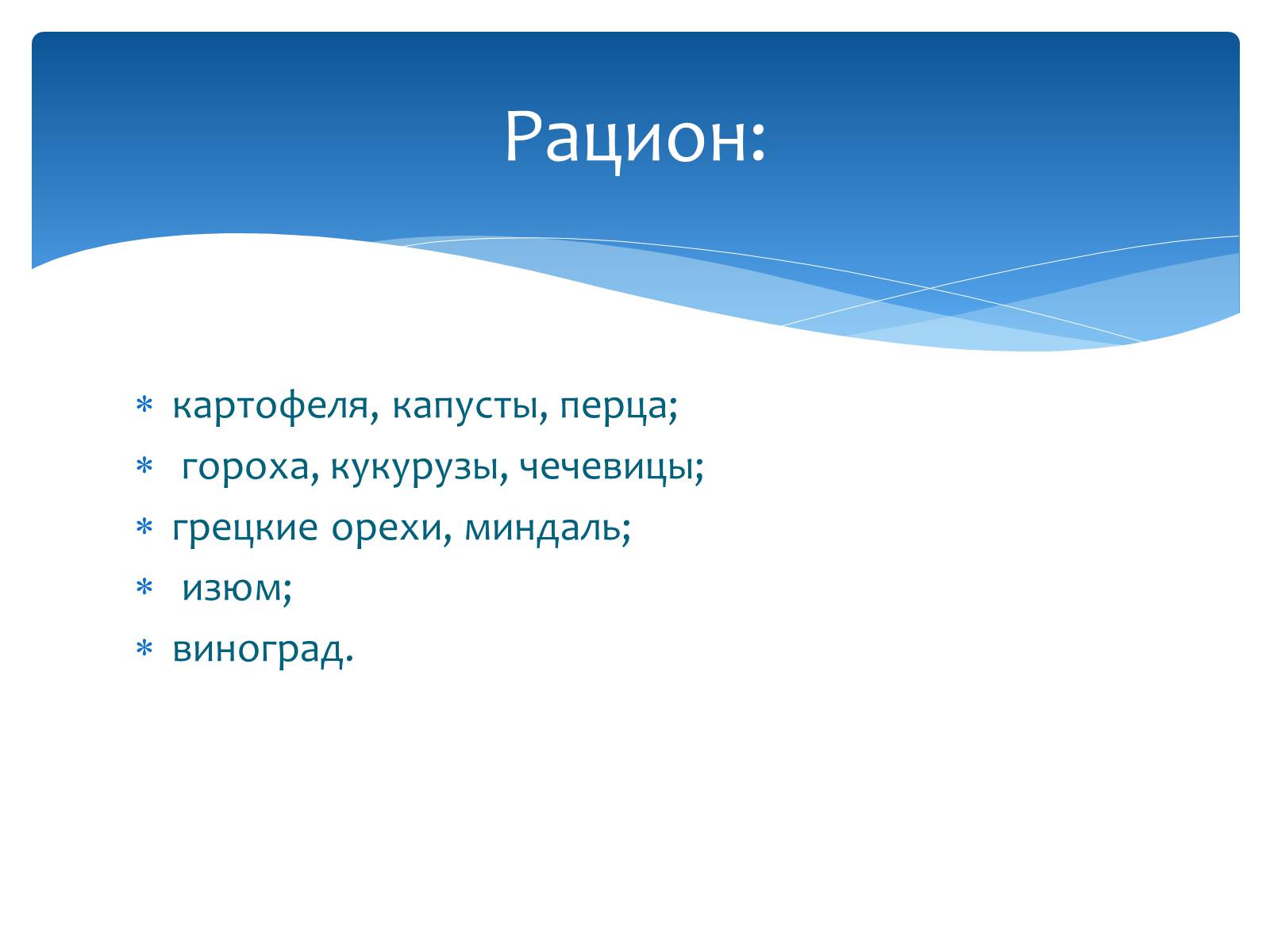 Рацион:

* картофеля, капусты, перца;
* гороха, кукурузы, чечевицы;
* грецкие орехи, миндаль;
* изюм;
* виноград.